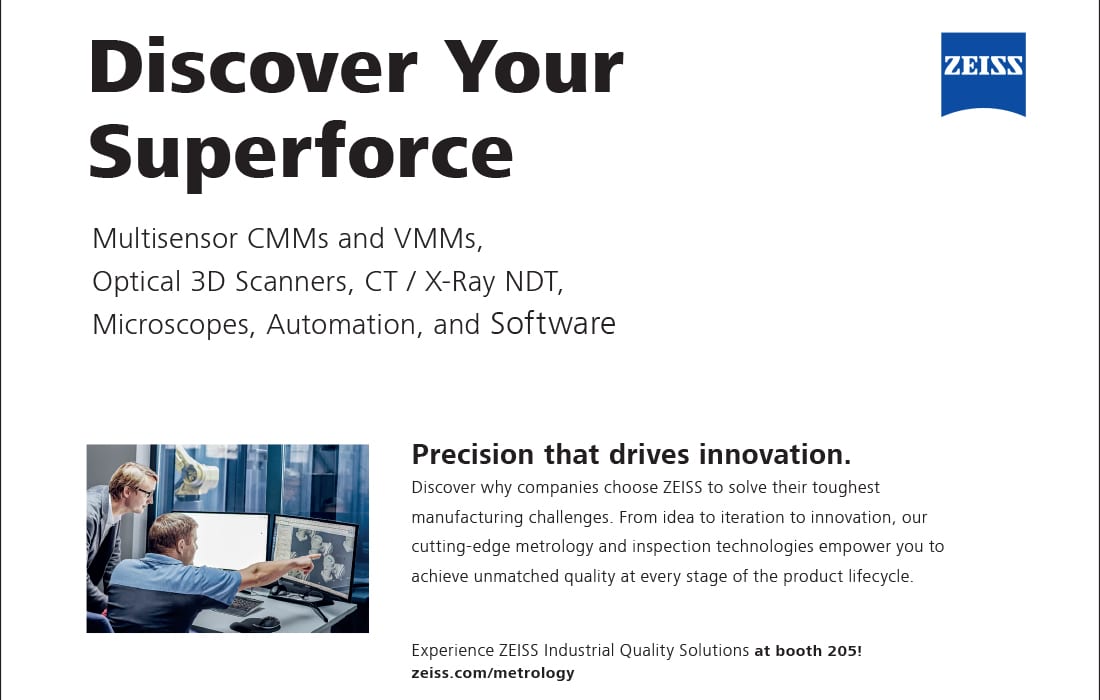 Discover Your Superforce

ZEISS

Multisensor CMMs and VMMs, Optical 3D Scanners, CT / X-Ray NDT, Microscopes, Automation, and Software

Precision that drives innovation.

Discover why companies choose ZEISS to solve their toughest manufacturing challenges. From idea to iteration to innovation, our cutting-edge metrology and inspection technologies empower you to achieve unmatched quality at every stage of the product lifecycle.

Experience ZEISS Industrial Quality Solutions at booth 205!
zeiss.com/metrology